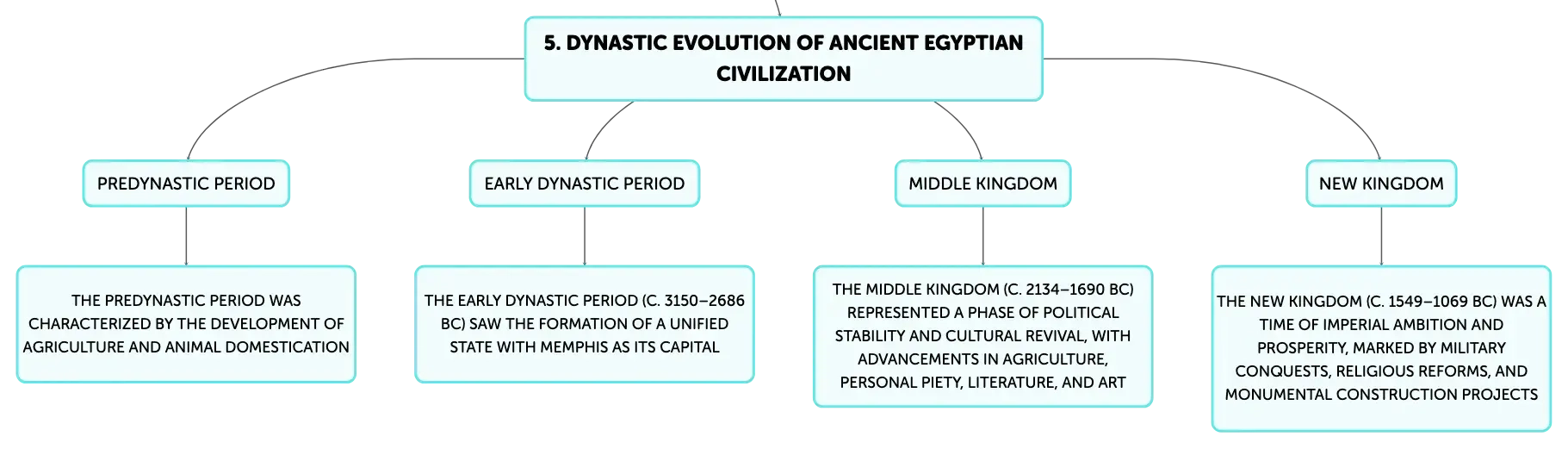 5. DYNASTIC EVOLUTION OF ANCIENT EGYPTIAN CIVILIZATION

PREDYNASTIC PERIOD

THE PREDYNASTIC PERIOD WAS CHARACTERIZED BY THE DEVELOPMENT OF AGRICULTURE AND ANIMAL DOMESTICATION

EARLY DYNASTIC PERIOD

THE EARLY DYNASTIC PERIOD (C. 3150–2686 BC) SAW THE FORMATION OF A UNIFIED STATE WITH MEMPHIS AS ITS CAPITAL

MIDDLE KINGDOM

THE MIDDLE KINGDOM (C. 2134–1690 BC) REPRESENTED A PHASE OF POLITICAL STABILITY AND CULTURAL REVIVAL, WITH ADVANCEMENTS IN AGRICULTURE, PERSONAL PIETY, LITERATURE, AND ART

NEW KINGDOM

THE NEW KINGDOM (C. 1549–1069 BC) WAS A TIME OF IMPERIAL AMBITION AND PROSPERITY, MARKED BY MILITARY CONQUESTS, RELIGIOUS REFORMS, AND MONUMENTAL CONSTRUCTION PROJECTS